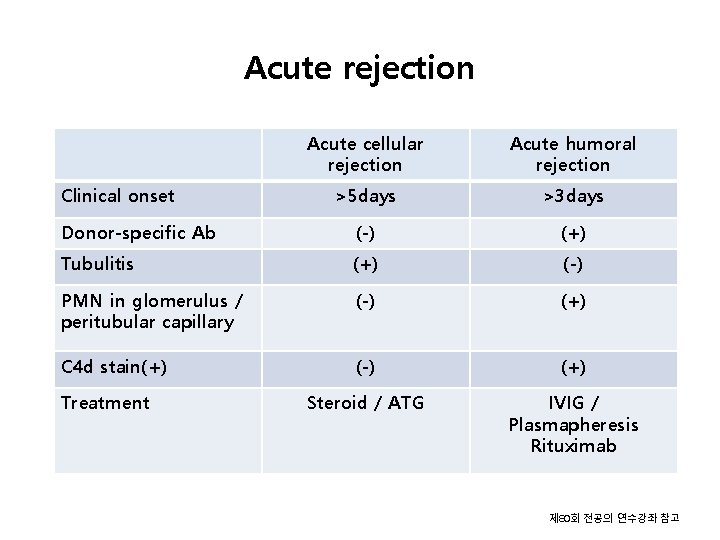 Acute rejection

| | Acute cellular rejection | Acute humoral rejection |
|---|---|---|
| Clinical onset | >5days | >3days |
| Donor-specific Ab | (-) | (+) |
| Tubulitis | (+) | (-) |
| PMN in glomerulus / peritubular capillary | (-) | (+) |
| C4d stain(+) | (-) | (+) |
| Treatment | Steroid / ATG | IVIG / Plasmapheresis Rituximab |

제60회 전공의 연수강좌 참고